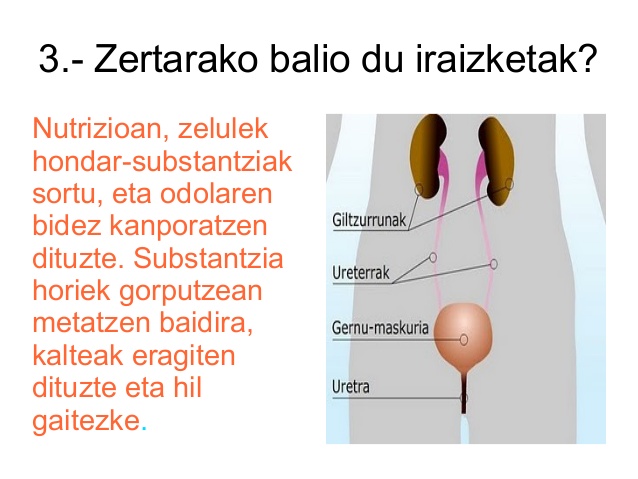 3.- Zertarako balio du iraizketak?

Nutrizioan, zelulek hondar-substantziak sortu, eta odolaren bidez kanporatzen dituzte. Substantzia horiek gorputzean metatzen baidira, kalteak eragiten dituzte eta hil gaitezke.

Giltzurrunak
Ureterrak
Gernu-maskuria
Uretra